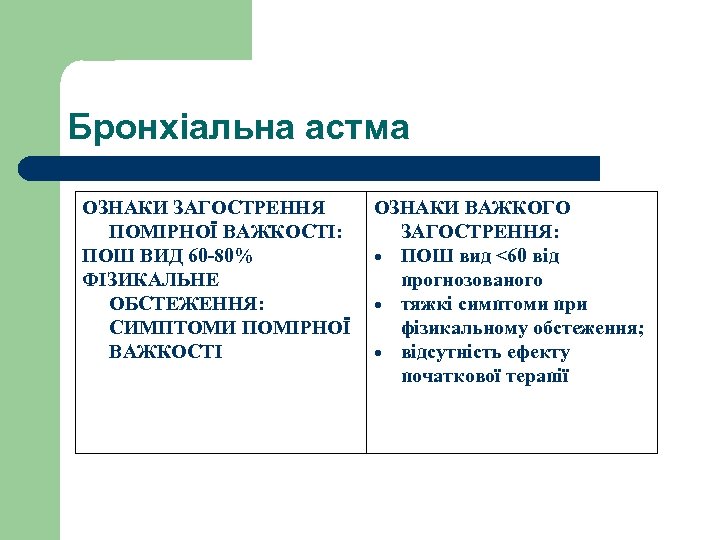 Бронхіальна астма

| ОЗНАКИ ЗАГОСТРЕННЯ ПОМІРНОЇ ВАЖКОСТІ: ПОШ ВИД 60-80% ФІЗИКАЛЬНЕ ОБСТЕЖЕННЯ: СИМПТОМИ ПОМІРНОЇ ВАЖКОСТІ | ОЗНАКИ ВАЖКОГО ЗАГОСТРЕННЯ: • ПОШ вид <60 від прогнозованого • тяжкі симптоми при фізикальному обстеження; • відсутність ефекту початкової терапії |
|---|---|